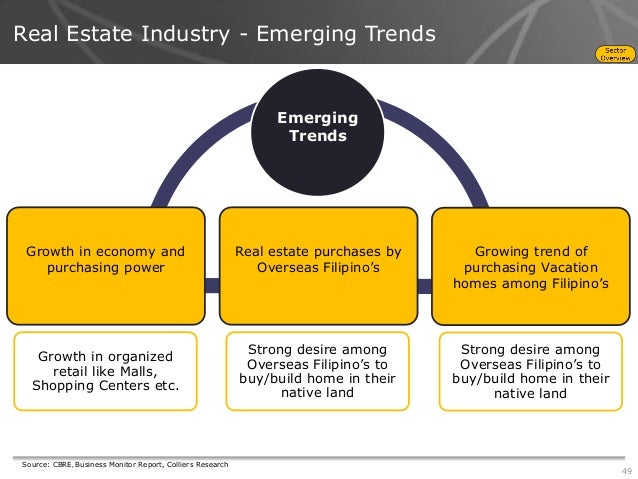 Real Estate Industry - Emerging Trends

Sector Overview

Emerging Trends

Growth in economy and purchasing power

Real estate purchases by Overseas Filipino's

Growing trend of purchasing Vacation homes among Filipino's

Growth in organized retail like Malls, Shopping Centers etc.

Strong desire among Overseas Filipino's to buy/build home in their native land

Strong desire among Overseas Filipino's to buy/build home in their native land

Source: CBRE, Business Monitor Report, Colliers Research

49